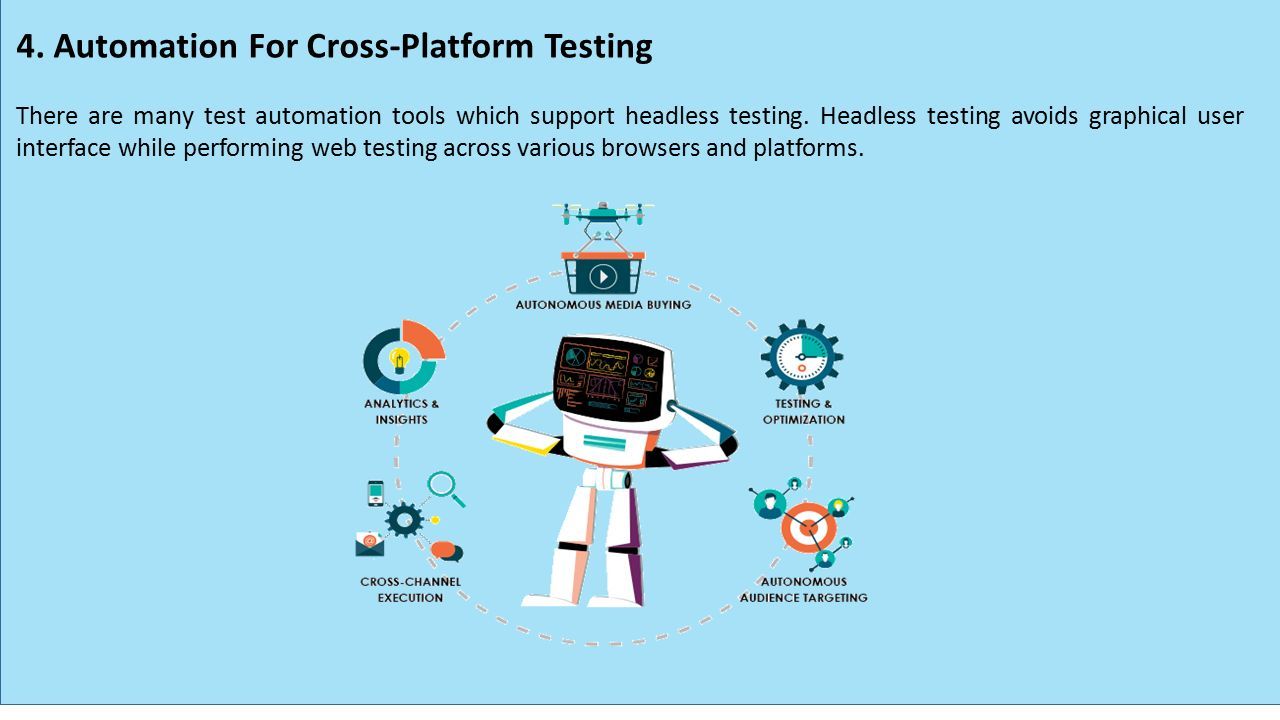 4. Automation For Cross-Platform Testing

There are many test automation tools which support headless testing. Headless testing avoids graphical user interface while performing web testing across various browsers and platforms.

AUTONOMOUS MEDIA BUYING

ANALYTICS & INSIGHTS

TESTING & OPTIMIZATION

CROSS-CHANNEL EXECUTION

AUTONOMOUS AUDIENCE TARGETING